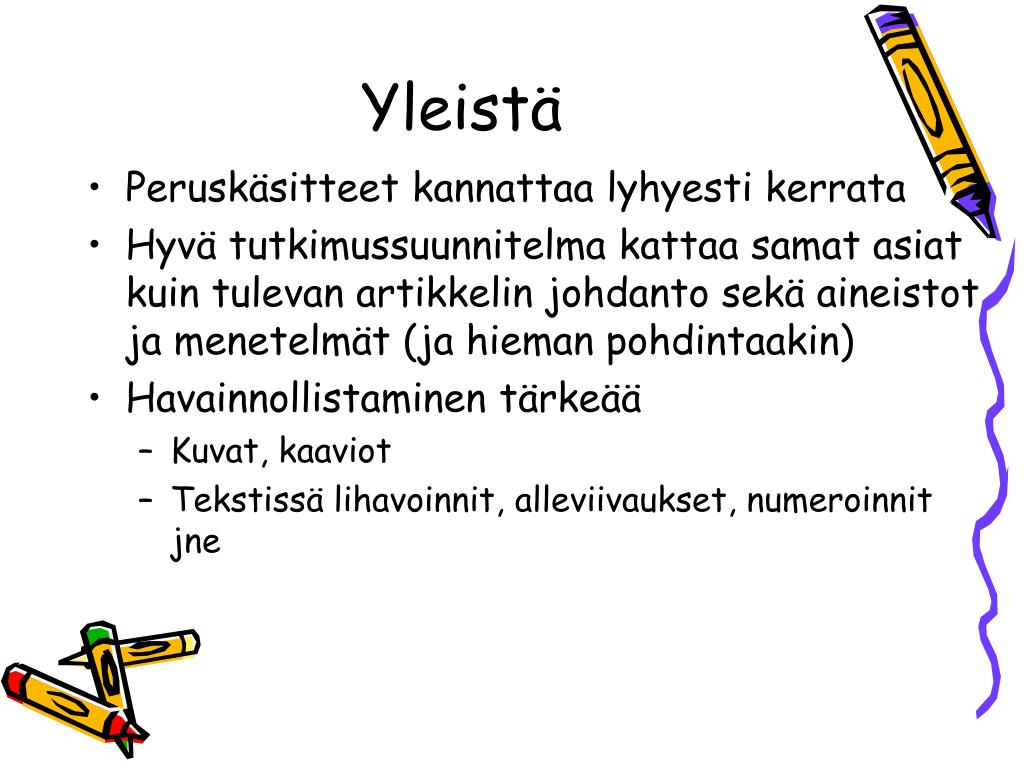 Yleistä

• Peruskäsitteet kannattaa lyhyesti kerrata
• Hyvä tutkimussuunnitelma kattaa samat asiat kuin tulevan artikkelin johdanto sekä aineistot ja menetelmät (ja hieman pohdintaakin)
• Havainnollistaminen tärkeää
 – Kuvat, kaaviot
 – Tekstissä lihavoinnit, alleviivaukset, numeroinnit jne